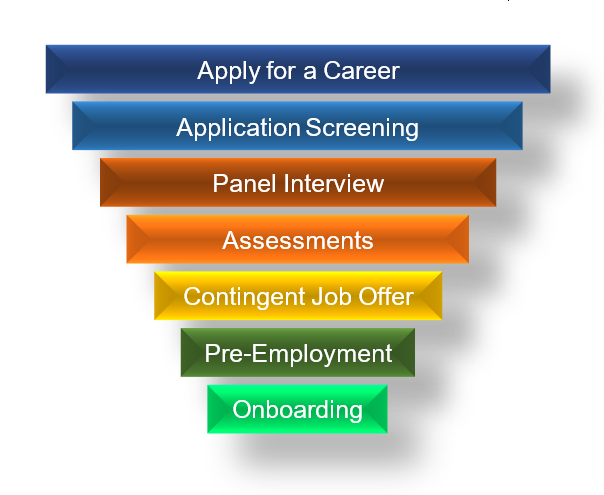 Apply for a Career

Application Screening

Panel Interview

Assessments

Contingent Job Offer

Pre-Employment

Onboarding